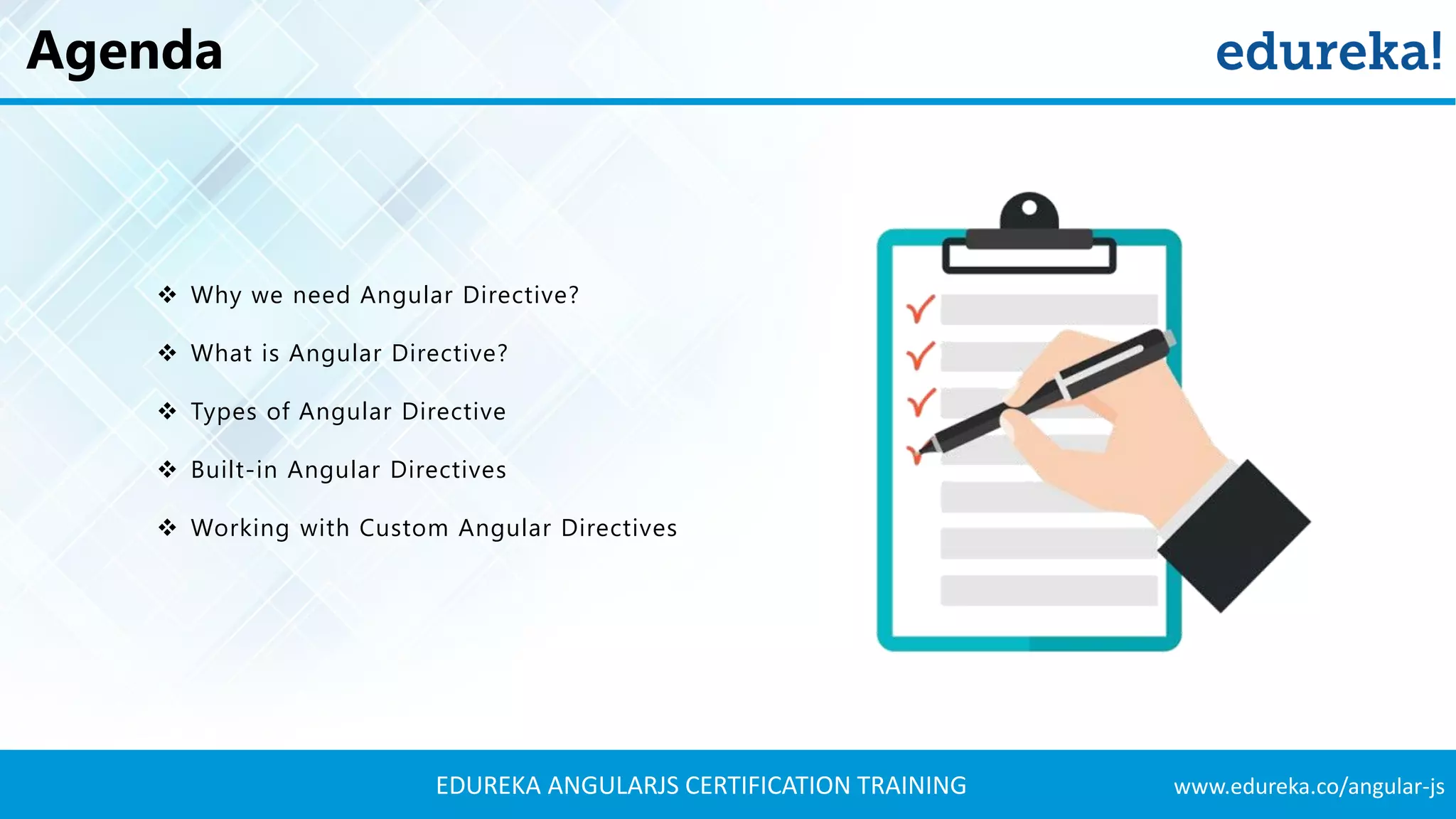 Agenda

edureka!

❖ Why we need Angular Directive?

❖ What is Angular Directive?

❖ Types of Angular Directive

❖ Built-in Angular Directives

❖ Working with Custom Angular Directives

EDUREKA ANGULARJS CERTIFICATION TRAINING

www.edureka.co/angular-js